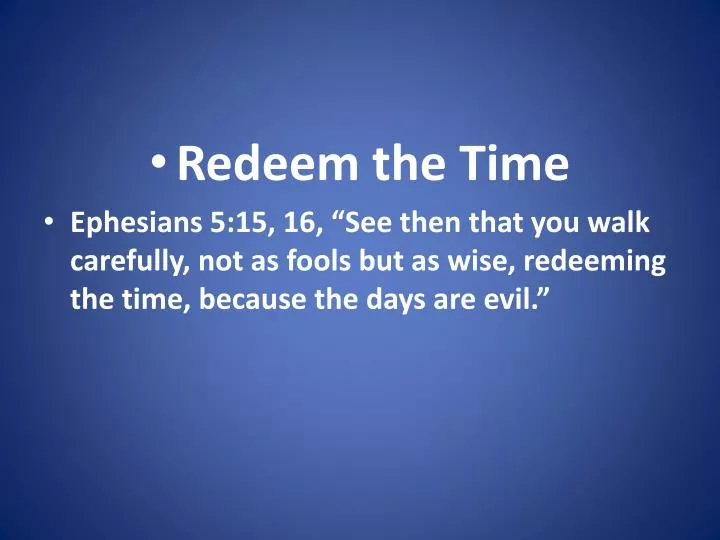 • Redeem the Time

• Ephesians 5:15, 16, “See then that you walk carefully, not as fools but as wise, redeeming the time, because the days are evil.”